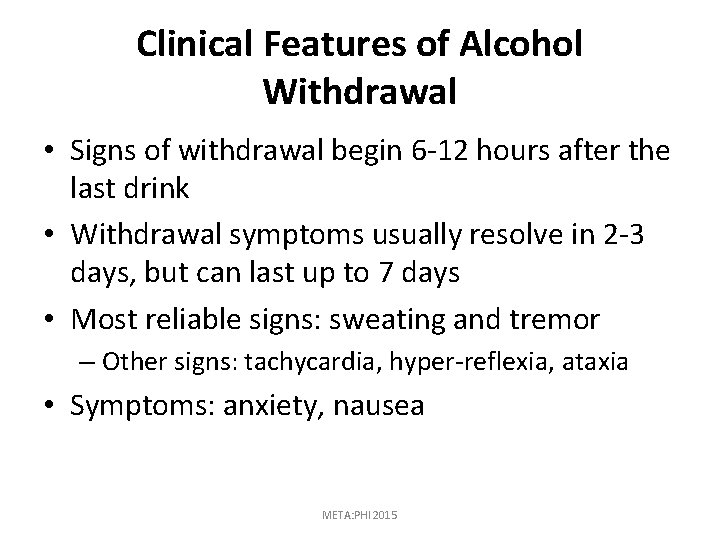 Clinical Features of Alcohol Withdrawal

• Signs of withdrawal begin 6-12 hours after the last drink

• Withdrawal symptoms usually resolve in 2-3 days, but can last up to 7 days

• Most reliable signs: sweating and tremor
– Other signs: tachycardia, hyper-reflexia, ataxia

• Symptoms: anxiety, nausea

META:PHI 2015